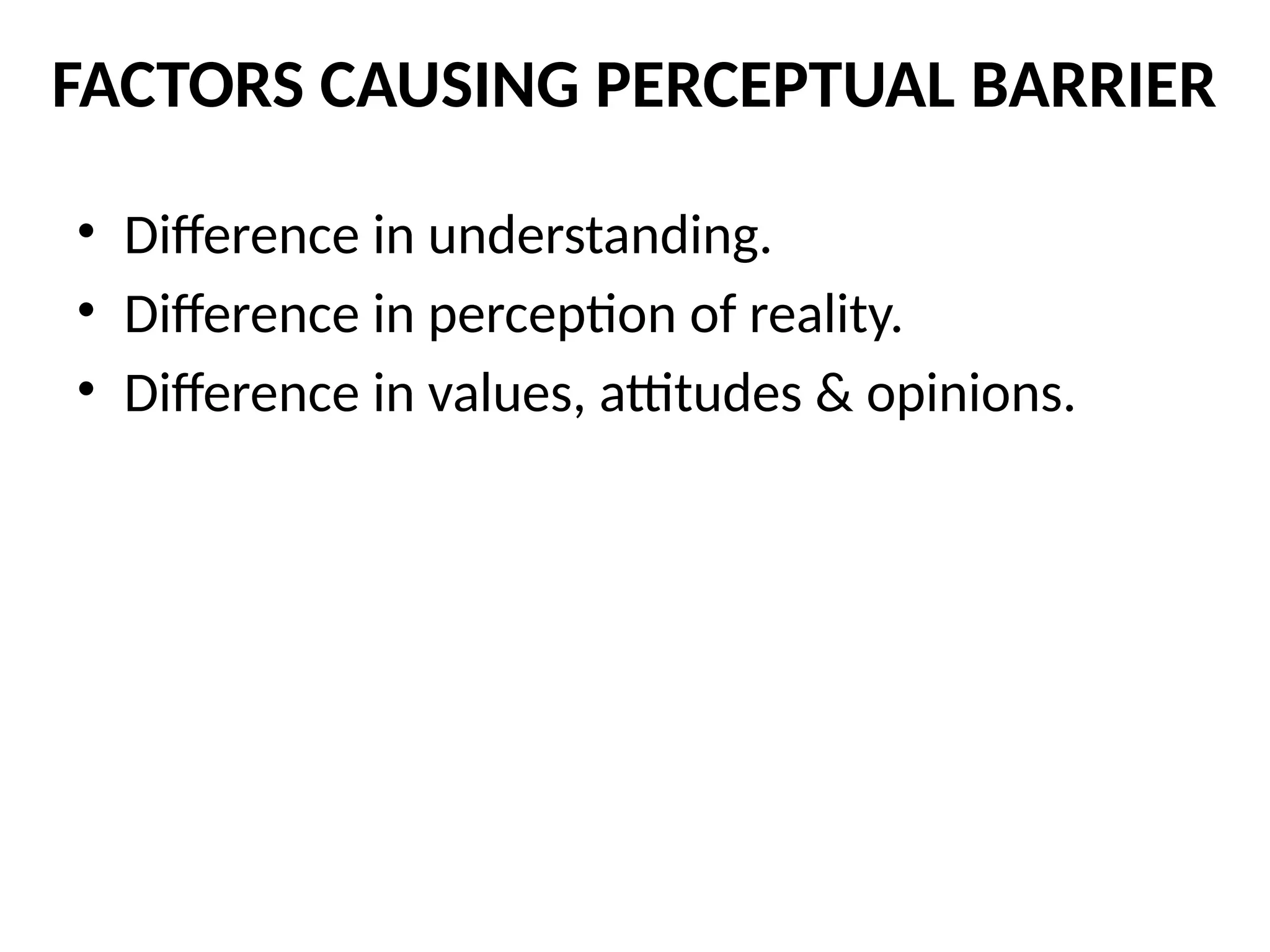 FACTORS CAUSING PERCEPTUAL BARRIER

• Difference in understanding.
• Difference in perception of reality.
• Difference in values, attitudes & opinions.